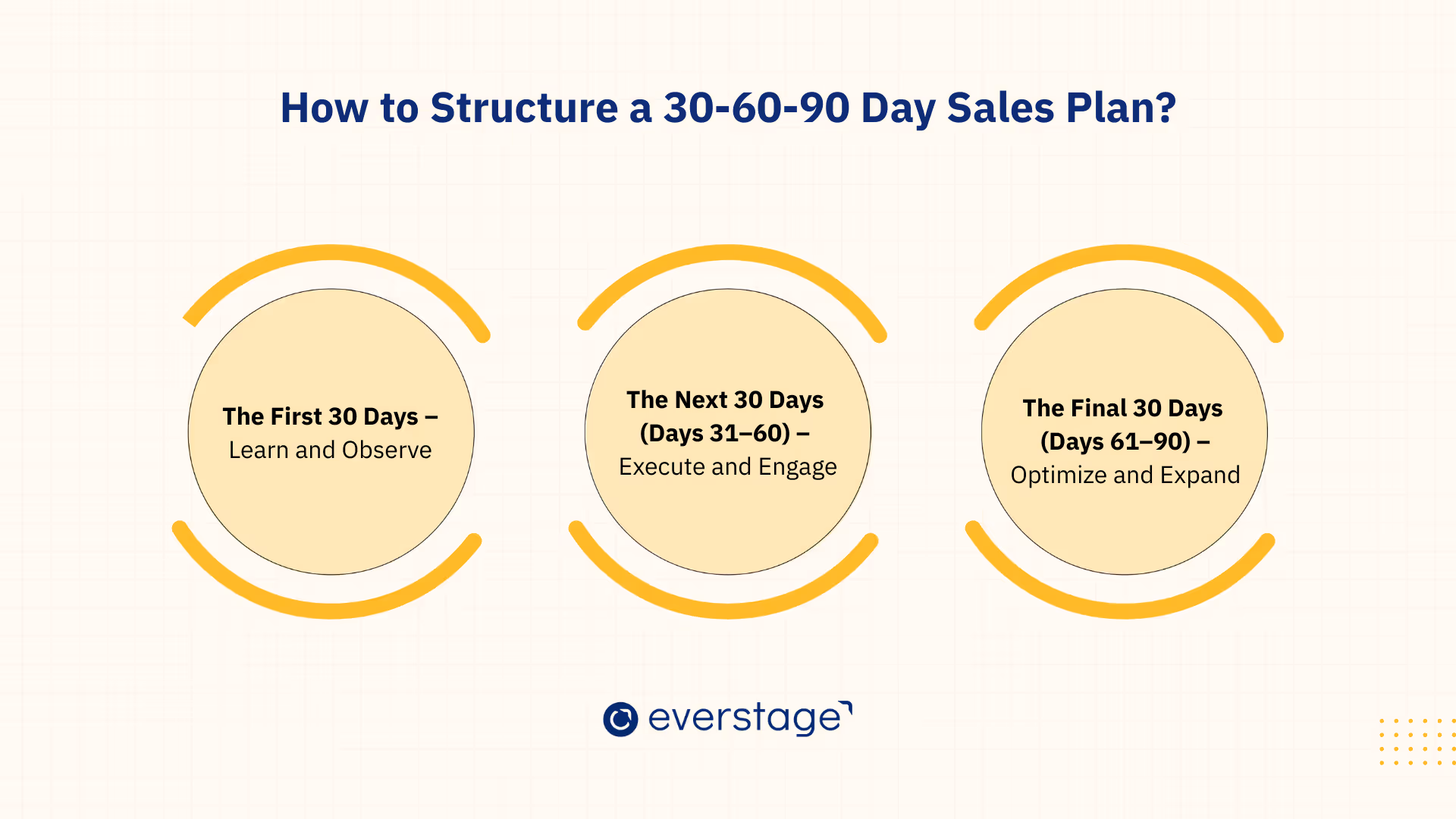 How to Structure a 30-60-90 Day Sales Plan?

The First 30 Days –
Learn and Observe

The Next 30 Days
(Days 31–60) –
Execute and Engage

The Final 30 Days
(Days 61–90) –
Optimize and Expand

everstage